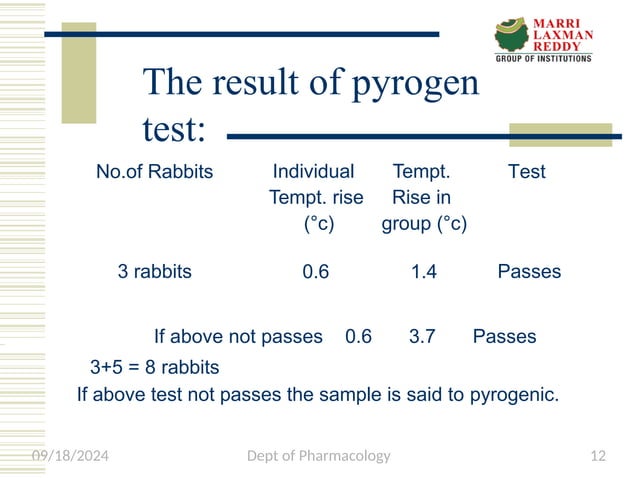 MARRI LAXMAN REDDY
GROUP OF INSTITUTIONS

The result of pyrogen test:

| No.of Rabbits | Individual Tempt. rise (°c) | Tempt. Rise in group (°c) | Test |
|---|---|---|---|
| 3 rabbits | 0.6 | 1.4 | Passes |
| If above not passes | 0.6 | 3.7 | Passes |

3+5 = 8 rabbits
If above test not passes the sample is said to pyrogenic.

09/18/2024 Dept of Pharmacology 12